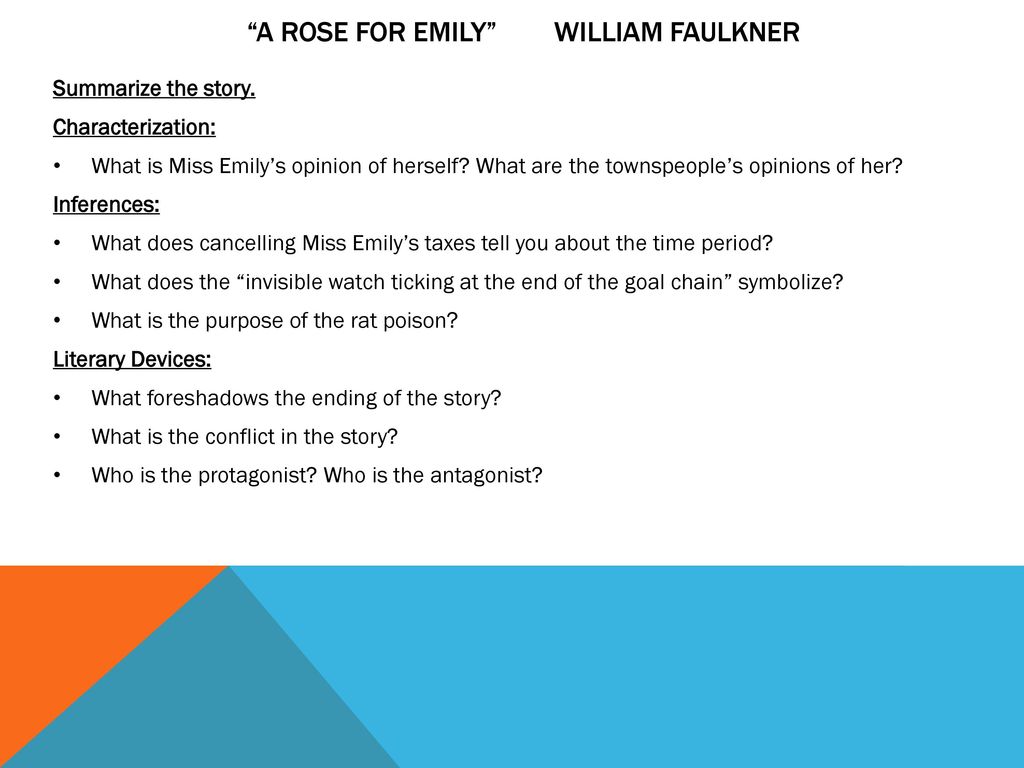 “A ROSE FOR EMILY” WILLIAM FAULKNER

Summarize the story.

Characterization:

• What is Miss Emily’s opinion of herself? What are the townspeople’s opinions of her?

Inferences:

• What does cancelling Miss Emily’s taxes tell you about the time period?

• What does the “invisible watch ticking at the end of the goal chain” symbolize?

• What is the purpose of the rat poison?

Literary Devices:

• What foreshadows the ending of the story?

• What is the conflict in the story?

• Who is the protagonist? Who is the antagonist?